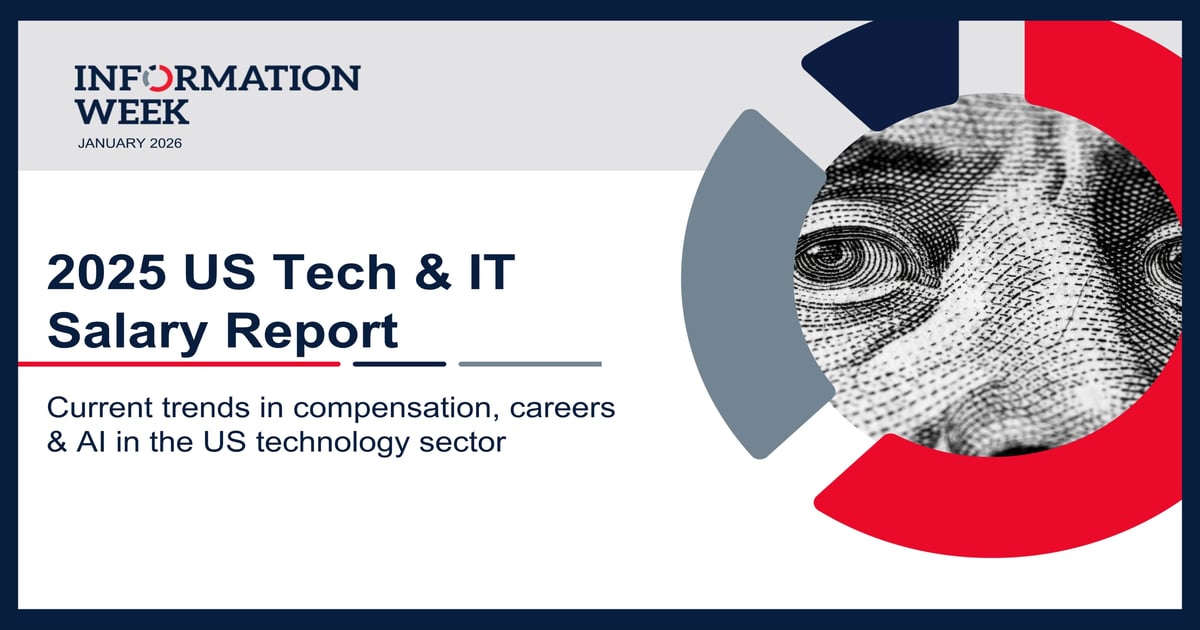 INFORMATION WEEK
JANUARY 2026

2025 US Tech & IT Salary Report

Current trends in compensation, careers & AI in the US technology sector